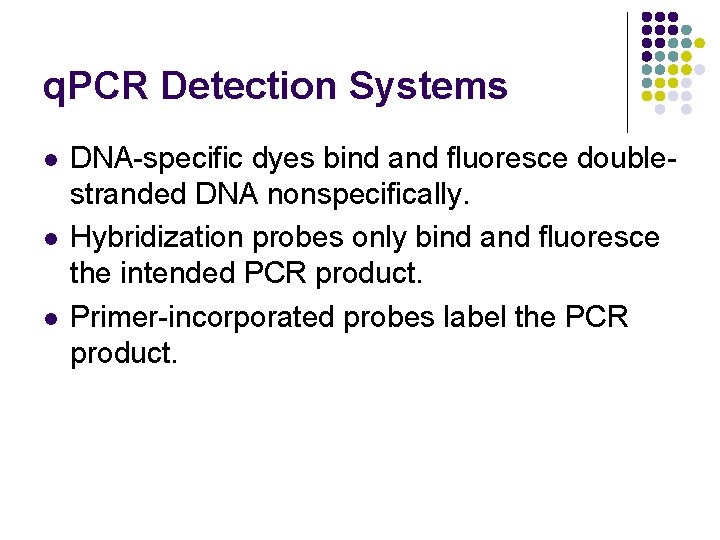 qPCR Detection Systems

- DNA-specific dyes bind and fluoresce double-stranded DNA nonspecifically.
- Hybridization probes only bind and fluoresce the intended PCR product.
- Primer-incorporated probes label the PCR product.